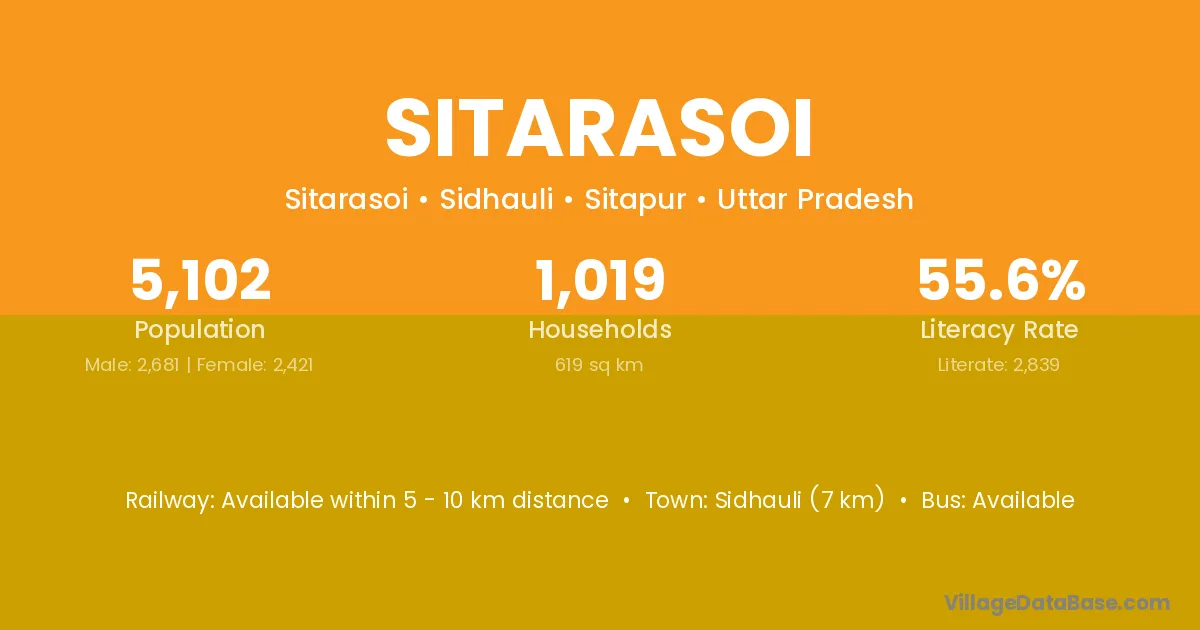 SITARASOI

Sitarasoi • Sidhauli • Sitapur • Uttar Pradesh

5,102
Population
Male: 2,681 | Female: 2,421

1,019
Households
619 sq km

55.6%
Literacy Rate
Literate: 2,839

Railway: Available within 5 - 10 km distance • Town: Sidhauli (7 km) • Bus: Available

VillageDataBase.com